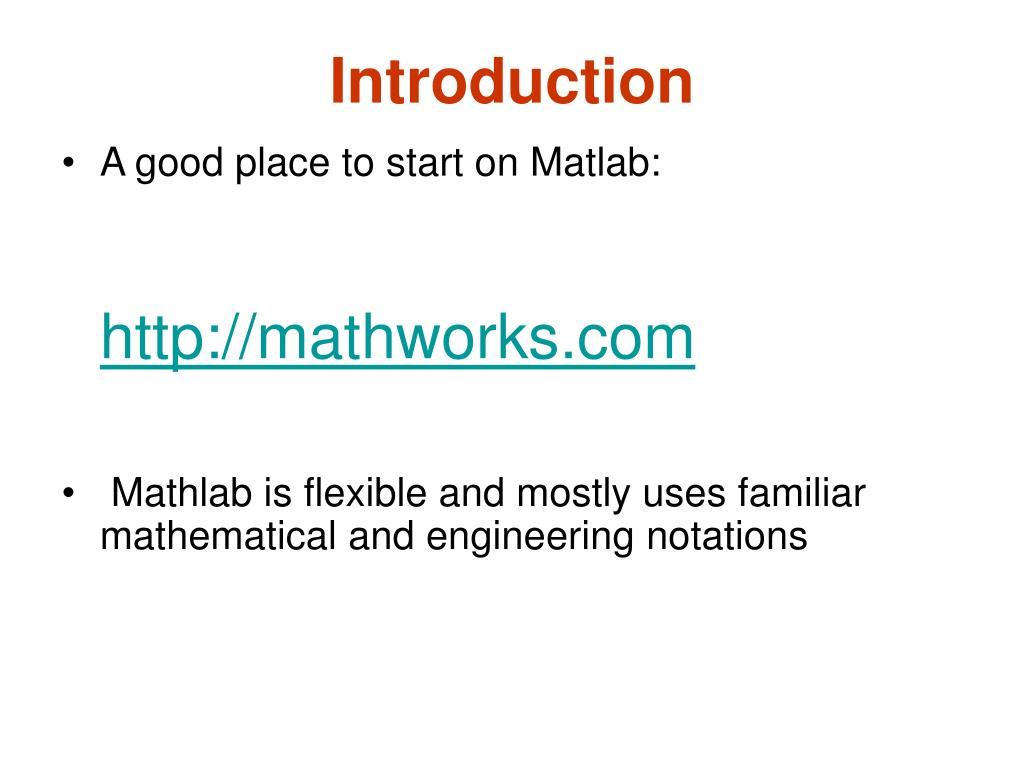 Introduction

• A good place to start on Matlab:

http://mathworks.com

• Mathlab is flexible and mostly uses familiar mathematical and engineering notations